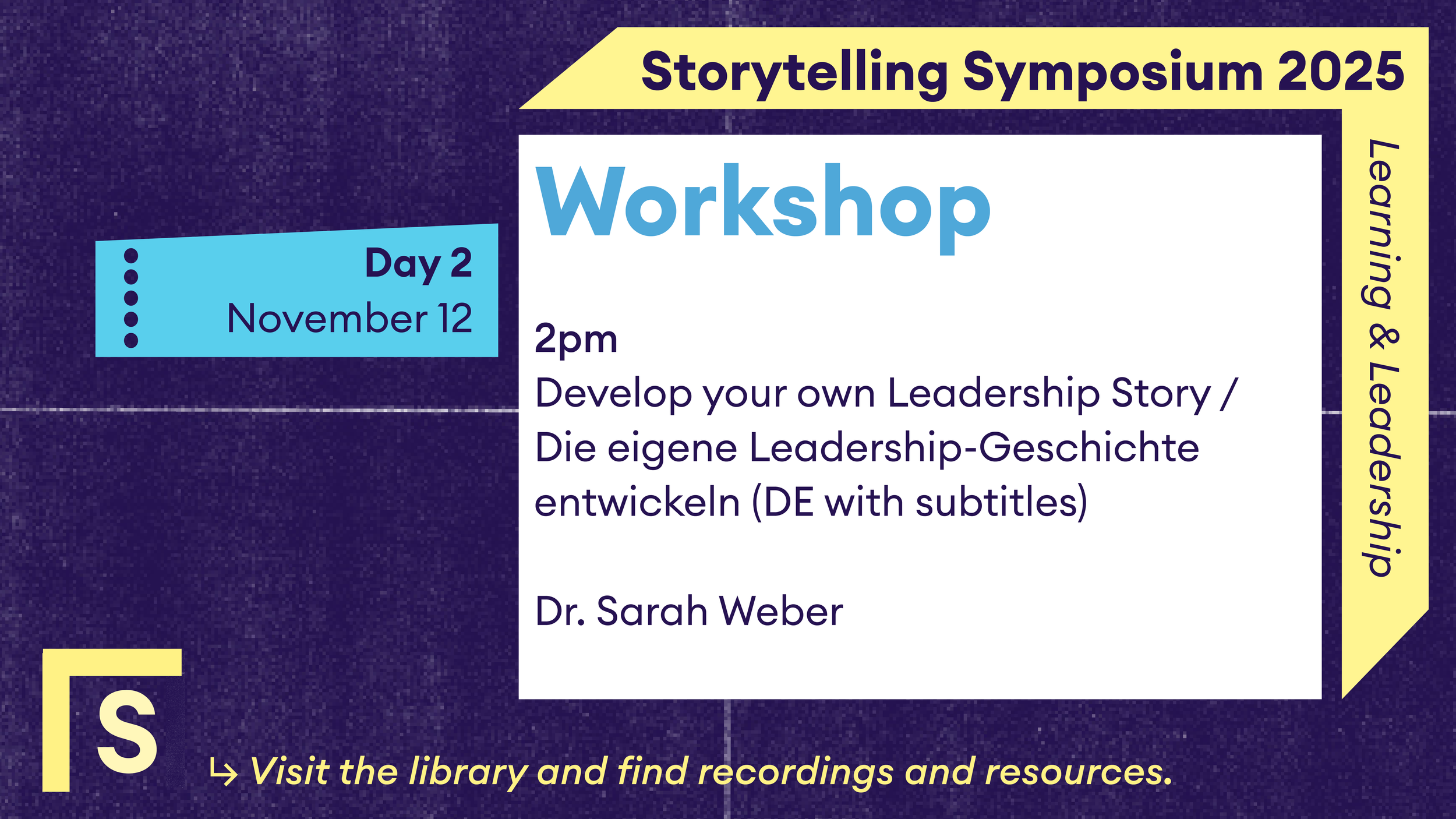 Storytelling Symposium 2025

Learning & Leadership

Day 2
November 12

Workshop

2pm
Develop your own Leadership Story / Die eigene Leadership-Geschichte entwickeln (DE with subtitles)

Dr. Sarah Weber

S

↳ Visit the library and find recordings and resources.